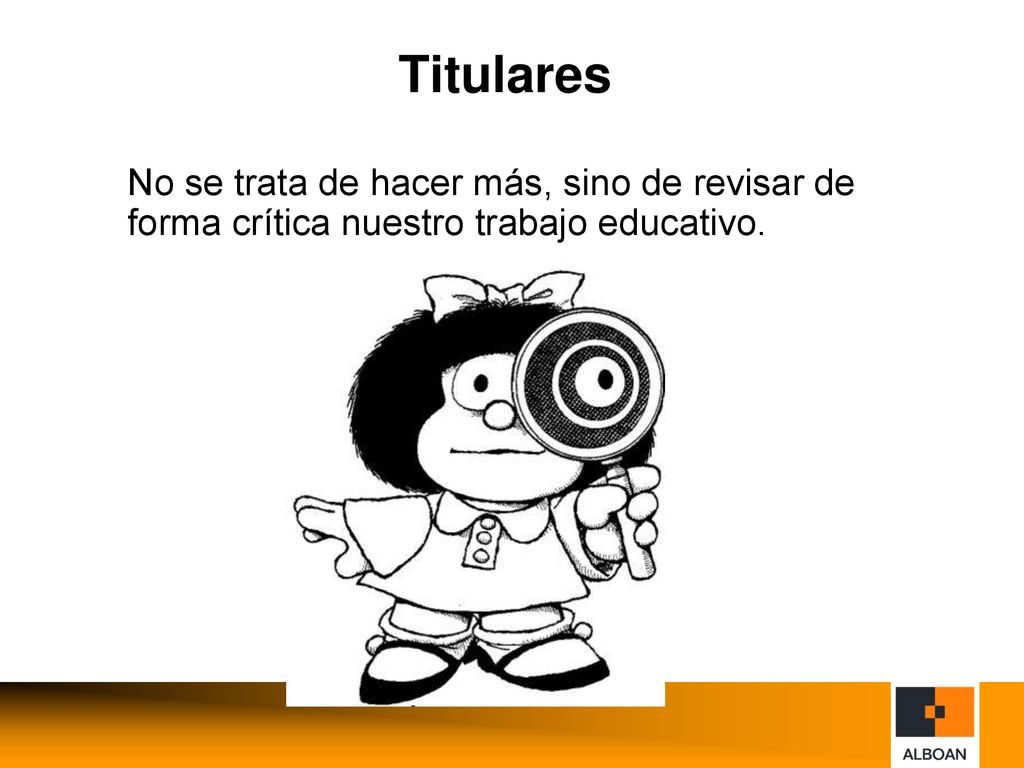 Titulares

No se trata de hacer más, sino de revisar de forma crítica nuestro trabajo educativo.

ALBOAN